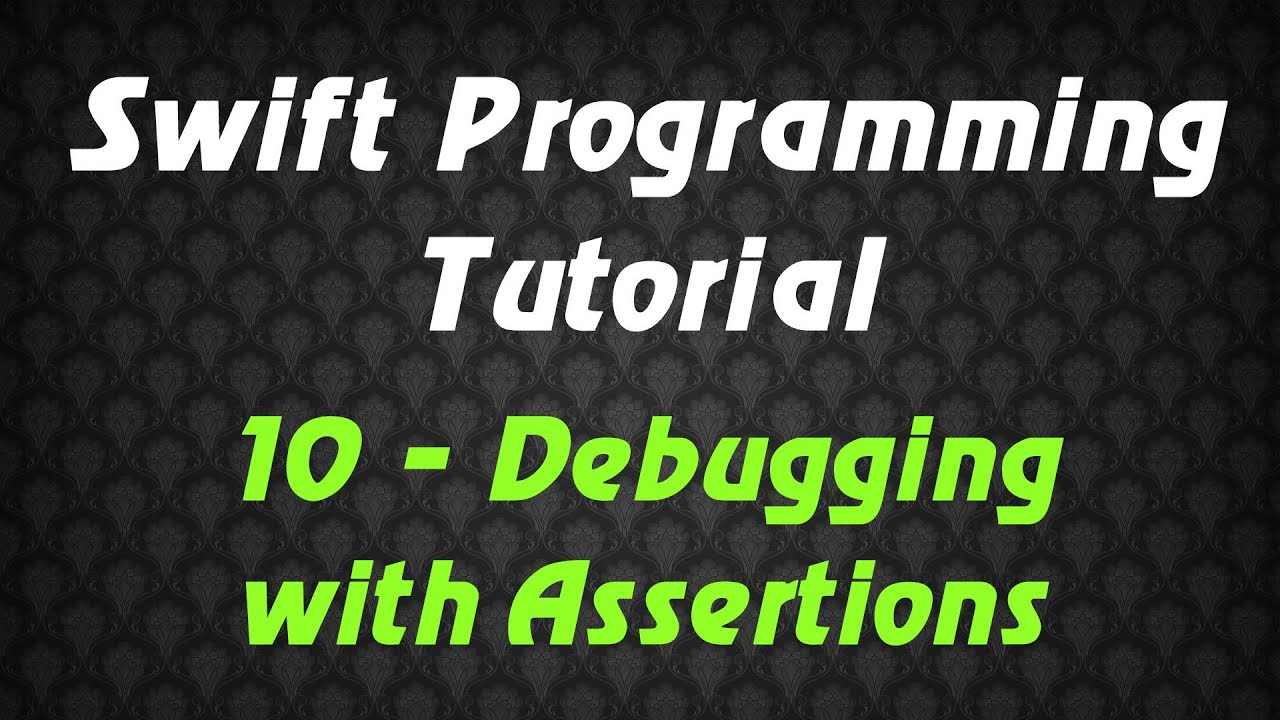 Swift Programming Tutorial

10 - Debugging with Assertions